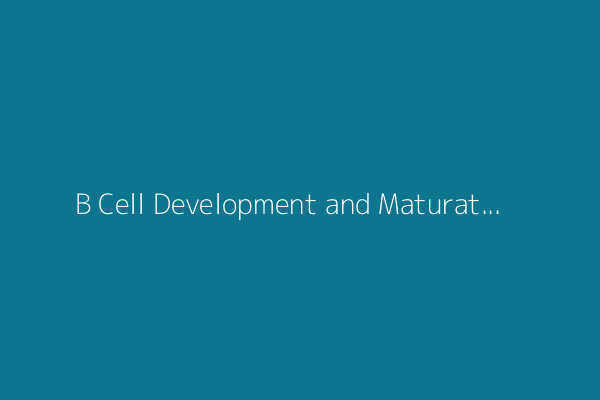 B Cell Development and Maturat...